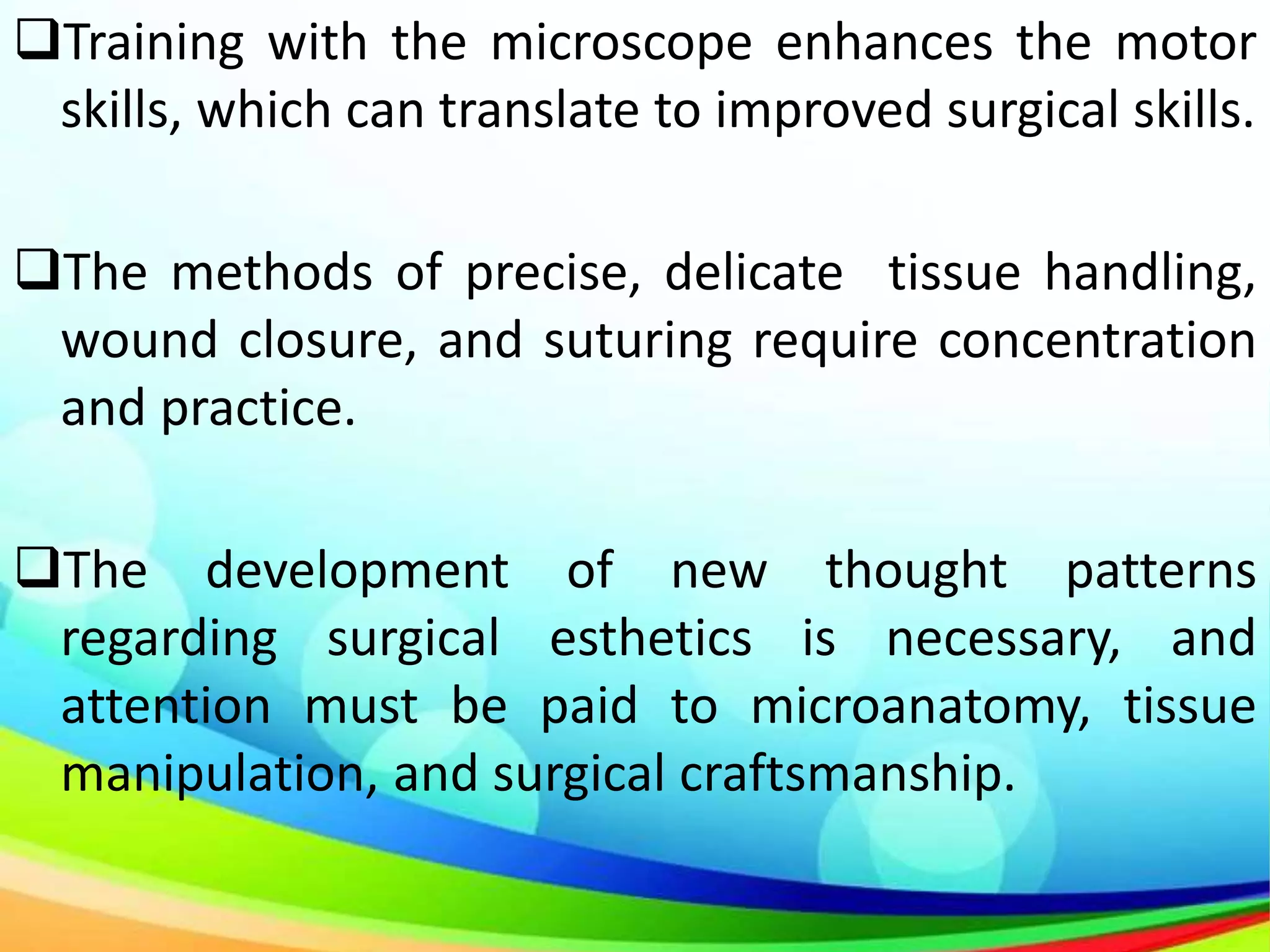 ❑Training with the microscope enhances the motor skills, which can translate to improved surgical skills.

❑The methods of precise, delicate tissue handling, wound closure, and suturing require concentration and practice.

❑The development of new thought patterns regarding surgical esthetics is necessary, and attention must be paid to microanatomy, tissue manipulation, and surgical craftsmanship.